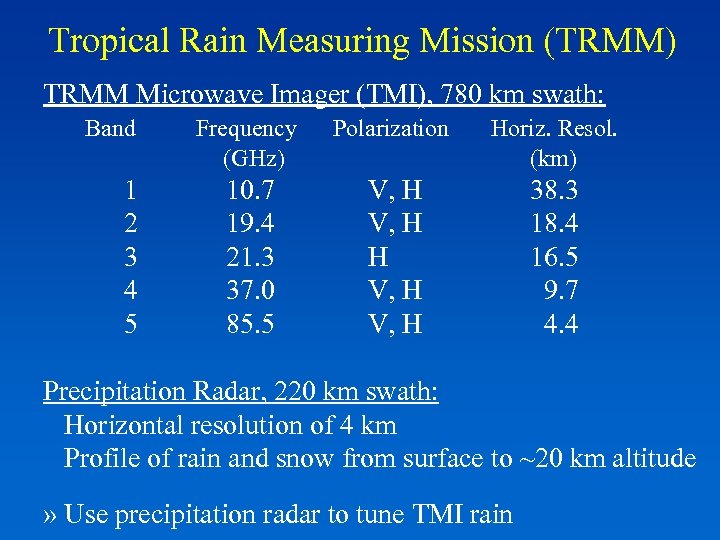 Tropical Rain Measuring Mission (TRMM)

TRMM Microwave Imager (TMI), 780 km swath:

| Band | Frequency (GHz) | Polarization | Horiz. Resol. (km) |
|---|---|---|---|
| 1 | 10.7 | V, H | 38.3 |
| 2 | 19.4 | V, H | 18.4 |
| 3 | 21.3 | H | 16.5 |
| 4 | 37.0 | V, H | 9.7 |
| 5 | 85.5 | V, H | 4.4 |

Precipitation Radar, 220 km swath:
Horizontal resolution of 4 km
Profile of rain and snow from surface to ~20 km altitude

» Use precipitation radar to tune TMI rain